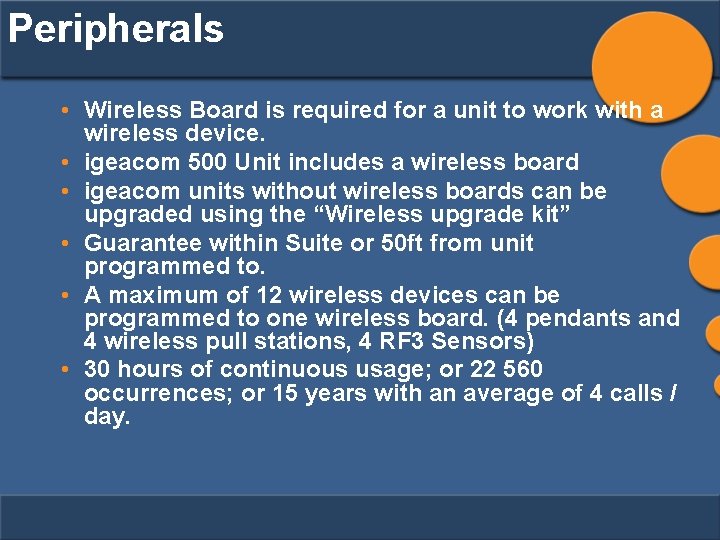 Peripherals

• Wireless Board is required for a unit to work with a wireless device.
• igeacom 500 Unit includes a wireless board
• igeacom units without wireless boards can be upgraded using the “Wireless upgrade kit”
• Guarantee within Suite or 50ft from unit programmed to.
• A maximum of 12 wireless devices can be programmed to one wireless board. (4 pendants and 4 wireless pull stations, 4 RF3 Sensors)
• 30 hours of continuous usage; or 22 560 occurrences; or 15 years with an average of 4 calls / day.